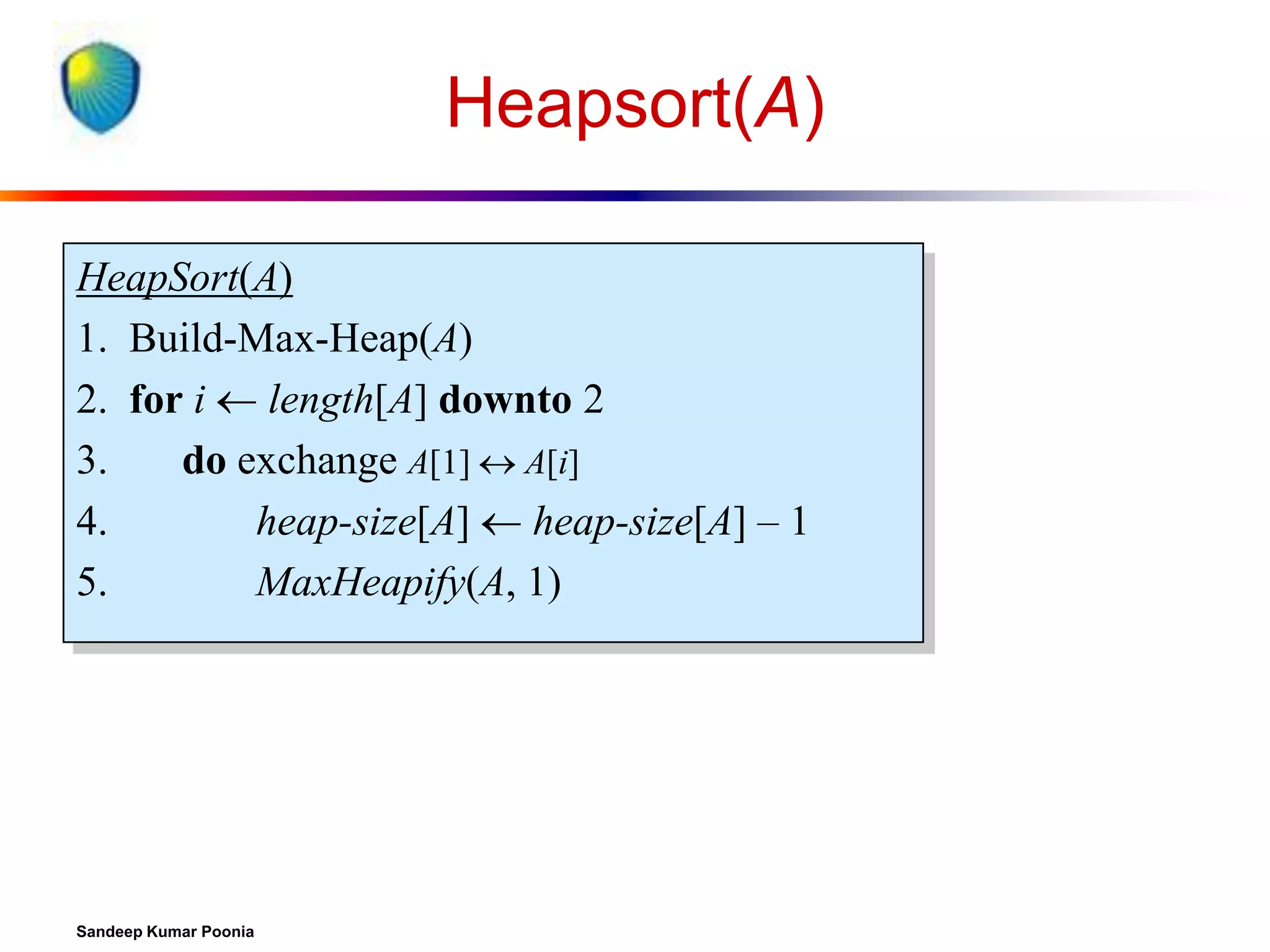 Heapsort(A)

HeapSort(A)

1. Build-Max-Heap(A)

2. for $i \leftarrow length[A]$ downto 2

3. do exchange $A[1] \leftrightarrow A[i]$

4. $heap\text{-}size[A] \leftarrow heap\text{-}size[A] - 1$

5. MaxHeapify(A, 1)

Sandeep Kumar Poonia